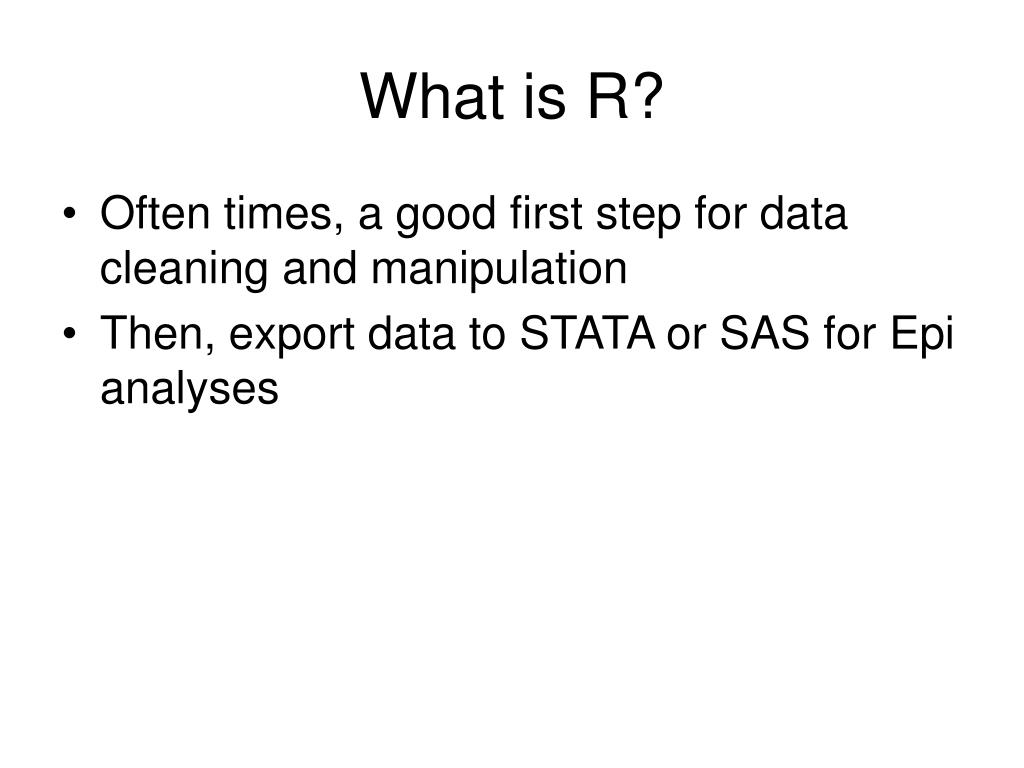 What is R?

• Often times, a good first step for data cleaning and manipulation
• Then, export data to STATA or SAS for Epi analyses